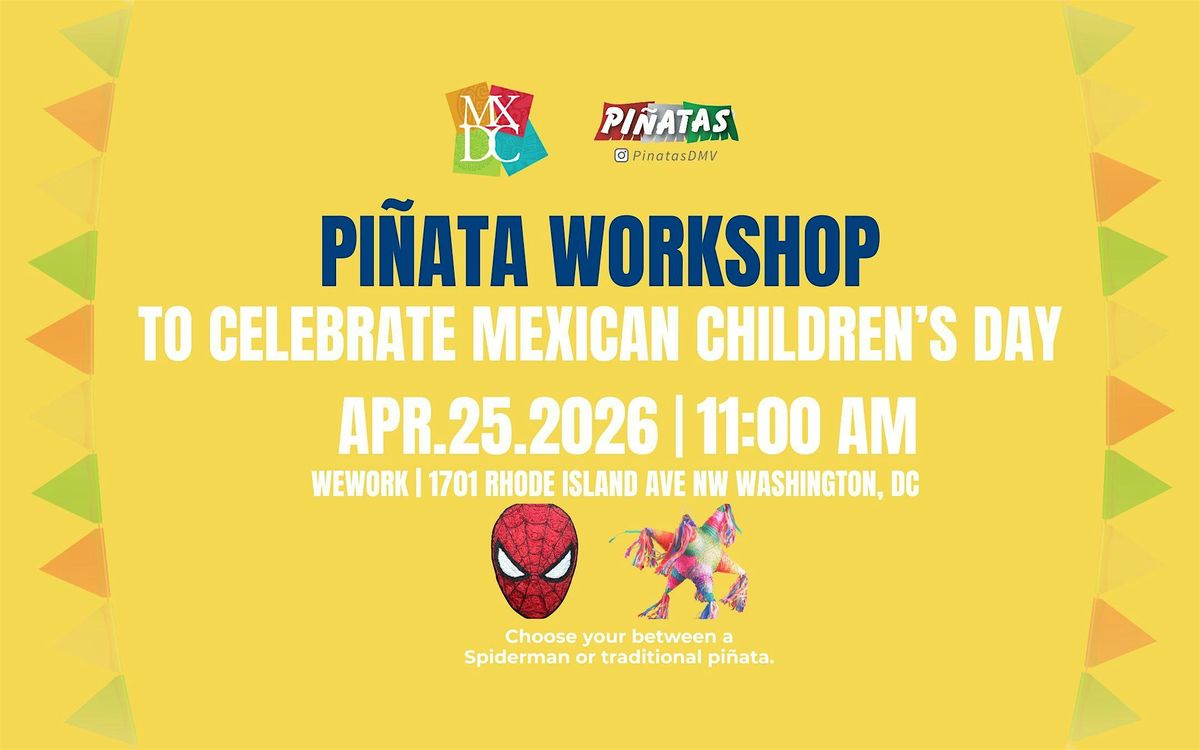 MX DC

PIÑATAS
PinatasDMV

PIÑATA WORKSHOP
TO CELEBRATE MEXICAN CHILDREN'S DAY

APR.25.2026 | 11:00 AM
WEWORK | 1701 RHODE ISLAND AVE NW WASHINGTON, DC

Choose your between a Spiderman or traditional piñata.